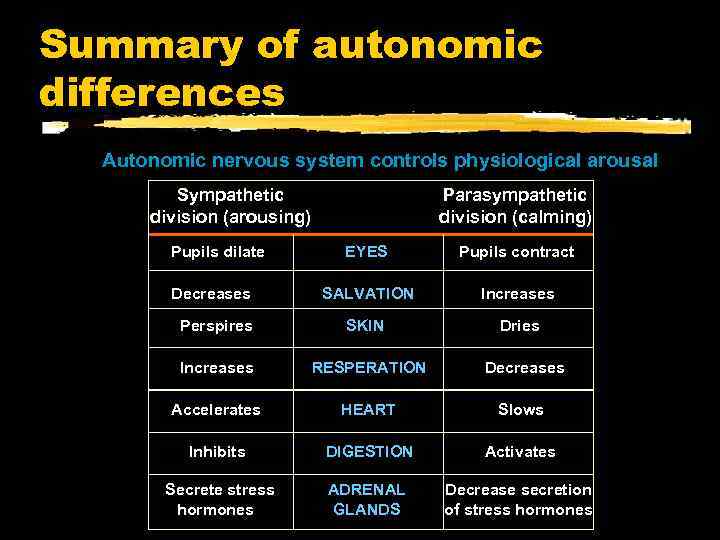 Summary of autonomic differences

Autonomic nervous system controls physiological arousal

| Sympathetic division (arousing) | | Parasympathetic division (calming) |
|---|---|---|
| Pupils dilate | EYES | Pupils contract |
| Decreases | SALVATION | Increases |
| Perspires | SKIN | Dries |
| Increases | RESPERATION | Decreases |
| Accelerates | HEART | Slows |
| Inhibits | DIGESTION | Activates |
| Secrete stress hormones | ADRENAL GLANDS | Decrease secretion of stress hormones |